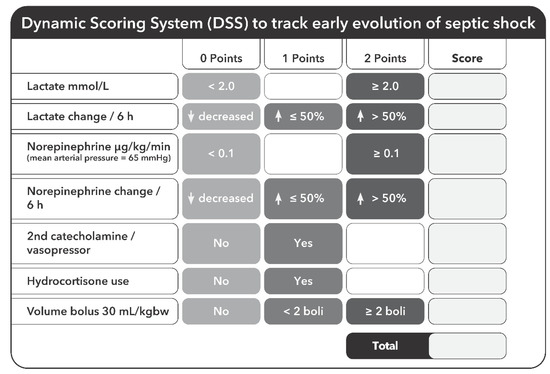 Dynamic Scoring System (DSS) to track early evolution of septic shock

| | 0 Points | 1 Points | 2 Points | Score |
|---|---|---|---|---|
| Lactate mmol/L | < 2.0 | | ≥ 2.0 | |
| Lactate change / 6 h | ↓ decreased | ↑ ≤ 50% | ↑ > 50% | |
| Norepinephrine µg/kg/min (mean arterial pressure = 65 mmHg) | < 0.1 | | ≥ 0.1 | |
| Norepinephrine change / 6 h | ↓ decreased | ↑ ≤ 50% | ↑ > 50% | |
| 2nd catecholamine / vasopressor | No | Yes | | |
| Hydrocortisone use | No | Yes | | |
| Volume bolus 30 mL/kgbw | No | < 2 boli | ≥ 2 boli | |
| | | | Total | |